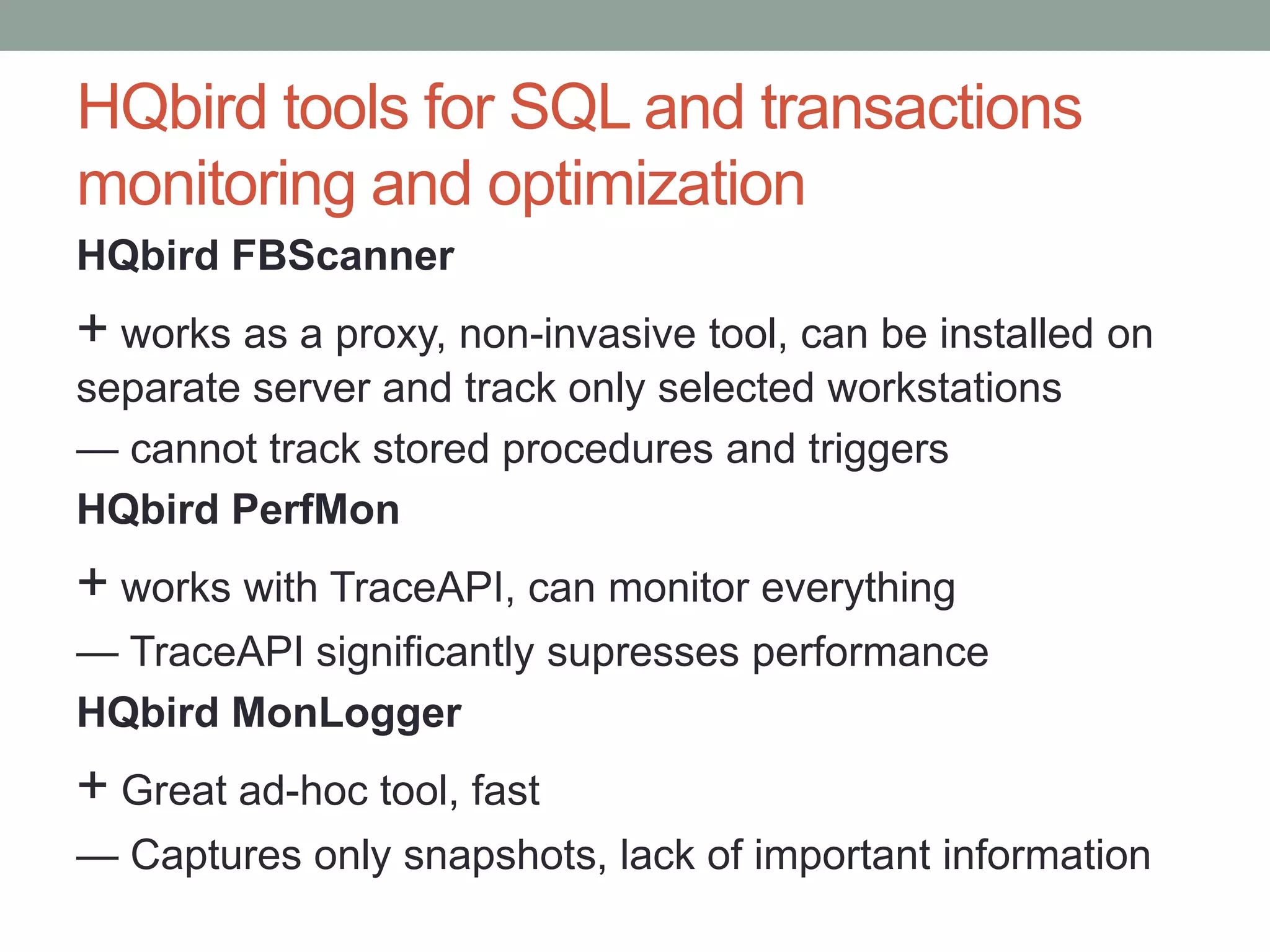 HQbird tools for SQL and transactions monitoring and optimization

HQbird FBScanner

+ works as a proxy, non-invasive tool, can be installed on separate server and track only selected workstations

— cannot track stored procedures and triggers

HQbird PerfMon

+ works with TraceAPI, can monitor everything

— TraceAPI significantly supresses performance

HQbird MonLogger

+ Great ad-hoc tool, fast

— Captures only snapshots, lack of important information